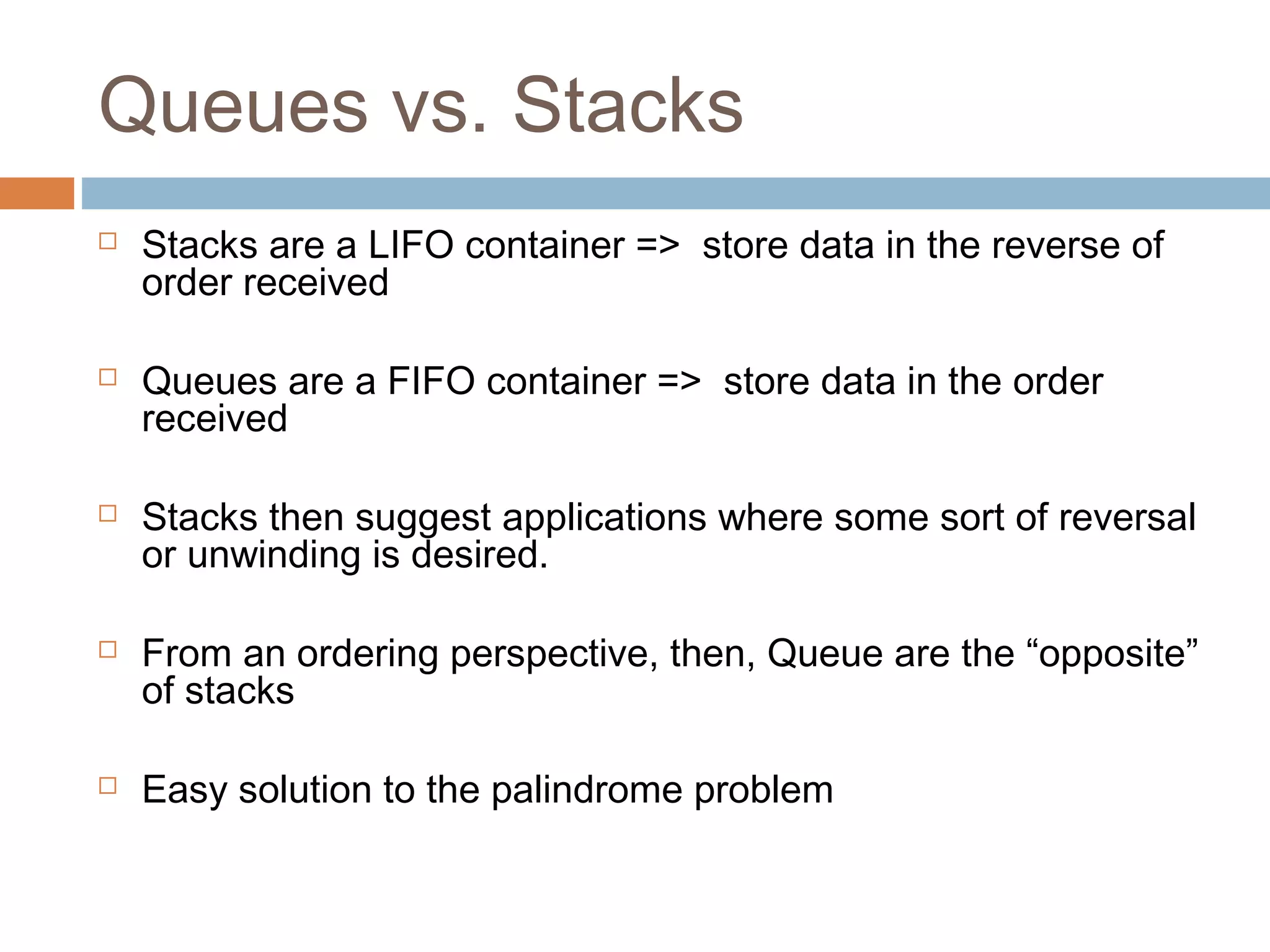 Queues vs. Stacks

□ Stacks are a LIFO container => store data in the reverse of order received

□ Queues are a FIFO container => store data in the order received

□ Stacks then suggest applications where some sort of reversal or unwinding is desired.

□ From an ordering perspective, then, Queue are the “opposite” of stacks

□ Easy solution to the palindrome problem